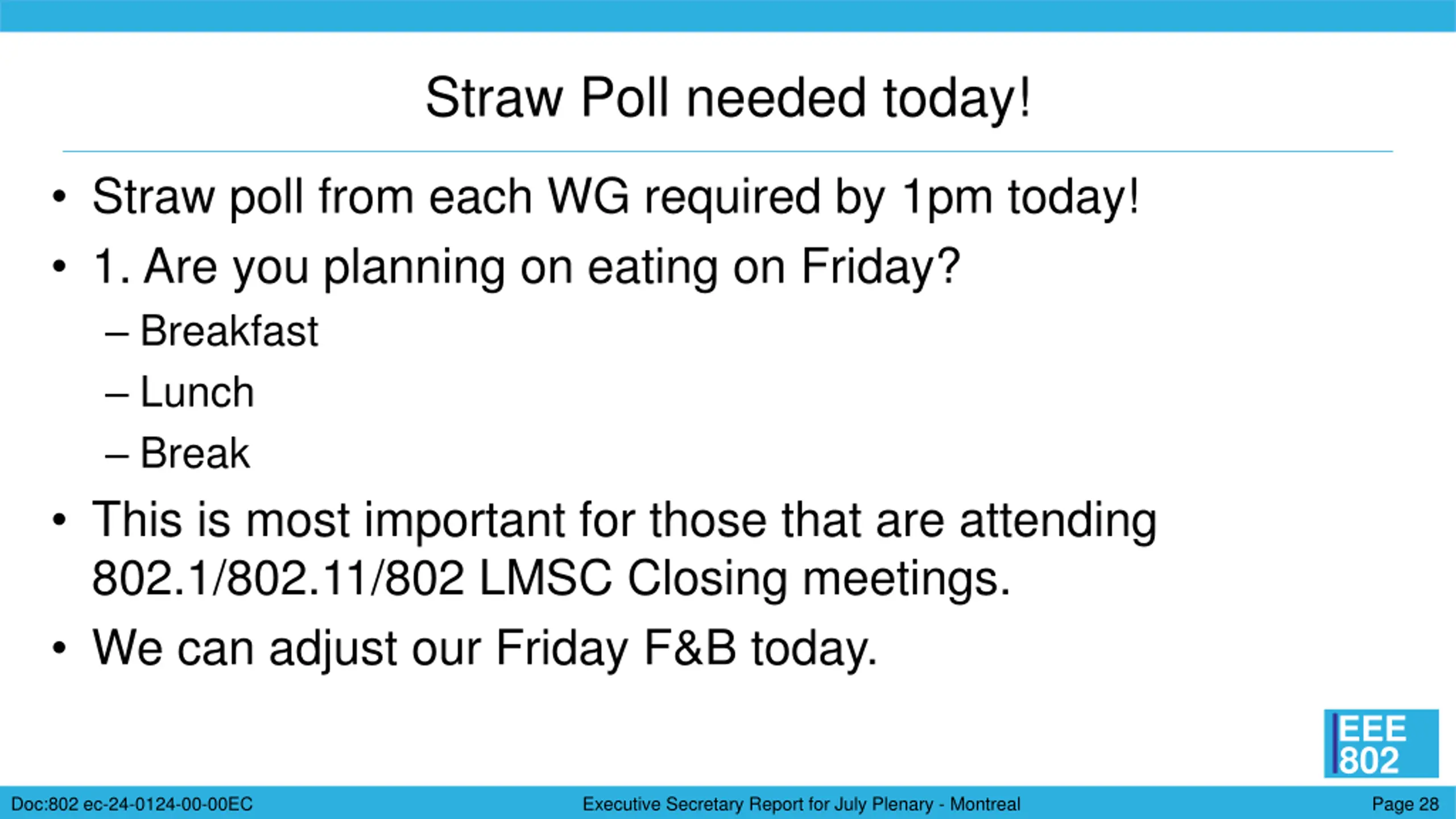 Straw Poll needed today!

• Straw poll from each WG required by 1pm today!
• 1. Are you planning on eating on Friday?
– Breakfast
– Lunch
– Break
• This is most important for those that are attending 802.1/802.11/802 LMSC Closing meetings.
• We can adjust our Friday F&B today.

IEEE 802

Doc:802 ec-24-0124-00-00EC

Executive Secretary Report for July Plenary - Montreal

Page 28